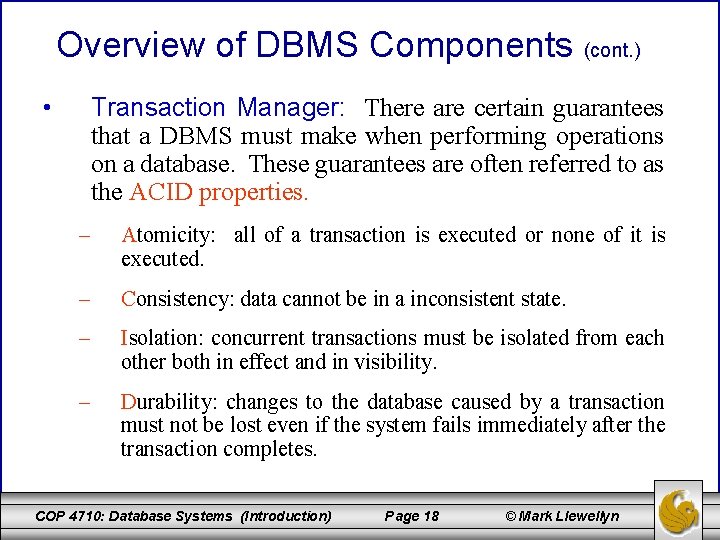 Overview of DBMS Components (cont.)

• Transaction Manager: There are certain guarantees that a DBMS must make when performing operations on a database. These guarantees are often referred to as the ACID properties.

– Atomicity: all of a transaction is executed or none of it is executed.

– Consistency: data cannot be in a inconsistent state.

– Isolation: concurrent transactions must be isolated from each other both in effect and in visibility.

– Durability: changes to the database caused by a transaction must not be lost even if the system fails immediately after the transaction completes.

COP 4710: Database Systems (Introduction) Page 18 © Mark Llewellyn